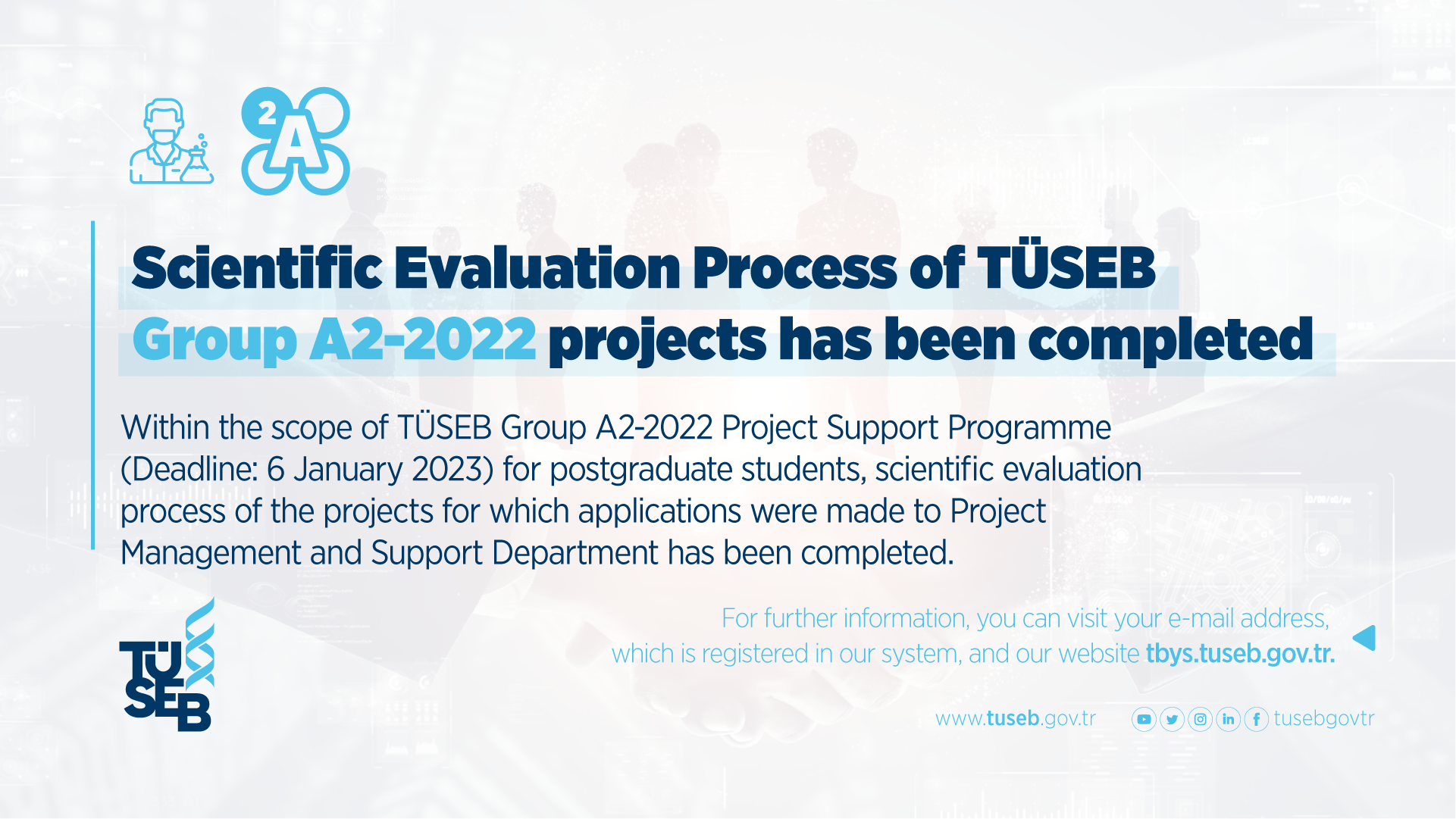 2 A

Scientific Evaluation Process of TÜSEB Group A2-2022 projects has been completed

Within the scope of TÜSEB Group A2-2022 Project Support Programme (Deadline: 6 January 2023) for postgraduate students, scientific evaluation process of the projects for which applications were made to Project Management and Support Department has been completed.

For further information, you can visit your e-mail address, which is registered in our system, and our website tbys.tuseb.gov.tr.

TÜSEB

www.tuseb.gov.tr

tusebgovtr